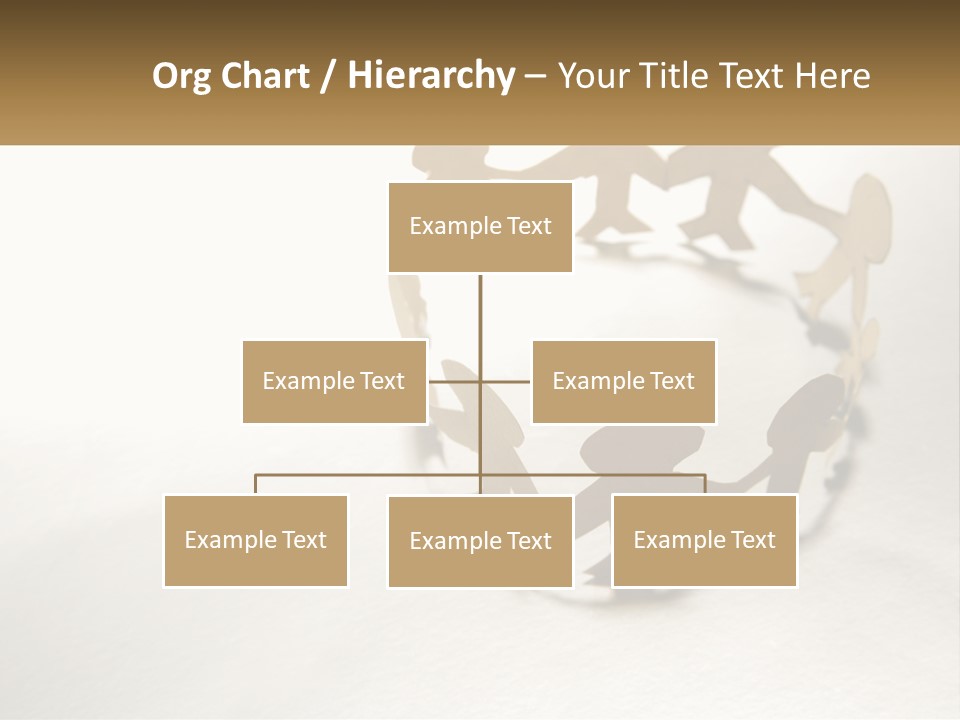 Org Chart / Hierarchy – Your Title Text Here

Example Text

Example Text

Example Text

Example Text

Example Text

Example Text